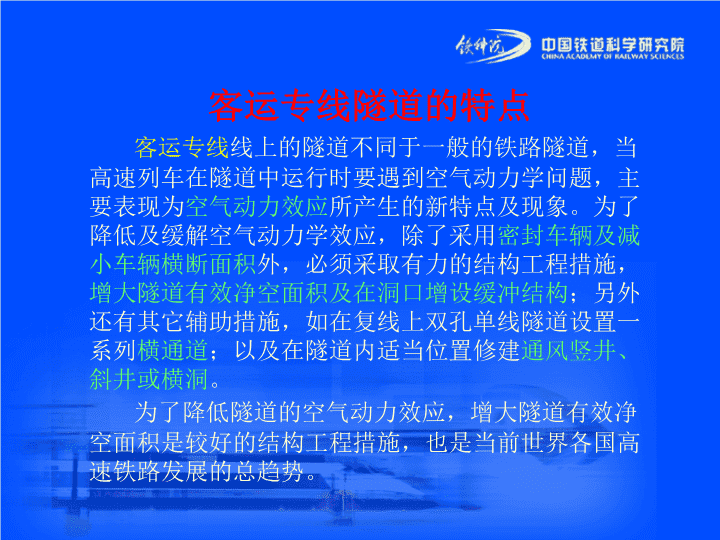 铁科院 中国铁道科学研究院
CHINA ACADEMY OF RAILWAY SCIENCES

客运专线隧道的特点

客运专线线上的隧道不同于一般的铁路隧道，当高速列车在隧道中运行时要遇到空气动力学问题，主要表现为空气动力效应所产生的新特点及现象。为了降低及缓解空气动力学效应，除了采用密封车辆及减小车辆横断面积外，必须采取有力的结构工程措施，增大隧道有效净空面积及在洞口增设缓冲结构；另外还有其它辅助措施，如在复线上双孔单线隧道设置一系列横通道；以及在隧道内适当位置修建通风竖井、斜井或横洞。

为了降低隧道的空气动力效应，增大隧道有效净空面积是较好的结构工程措施，也是当前世界各国高速铁路发展的总趋势。